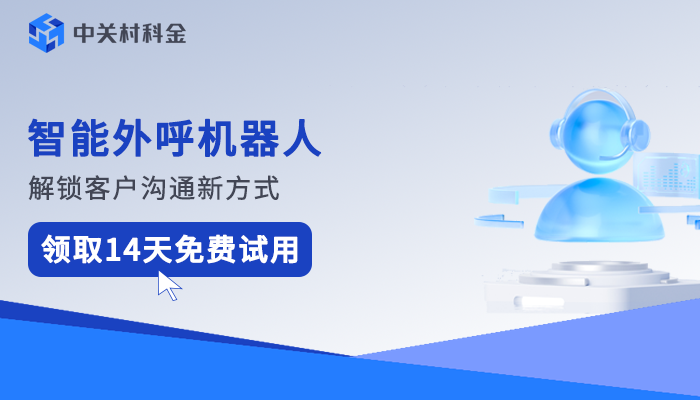 中关村科金

智能外呼机器人

解锁客户沟通新方式

领取14天免费试用